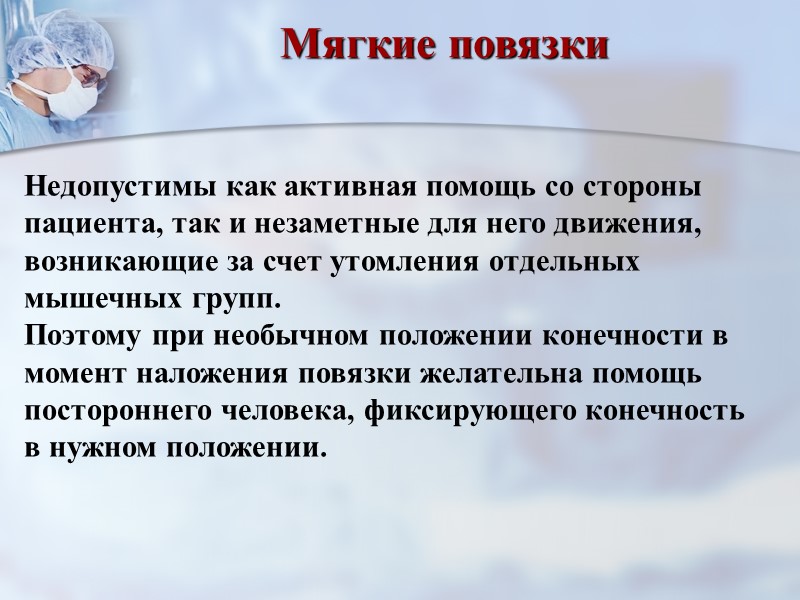 Мягкие повязки

Недопустимы как активная помощь со стороны пациента, так и незаметные для него движения, возникающие за счет утомления отдельных мышечных групп.
Поэтому при необычном положении конечности в момент наложения повязки желательна помощь постороннего человека, фиксирующего конечность в нужном положении.